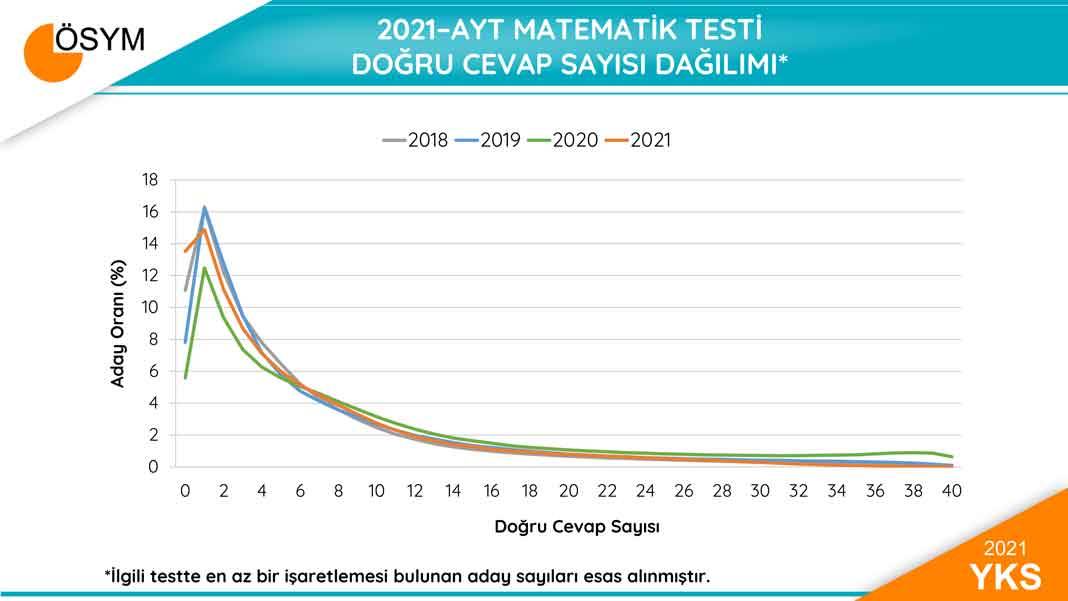 ÖSYM

2021–AYT MATEMATİK TESTİ
DOĞRU CEVAP SAYISI DAĞILIMI*

2018 2019 2020 2021

Aday Oranı (%)

18
16
14
12
10
8
6
4
2
0

0 2 4 6 8 10 12 14 16 18 20 22 24 26 28 30 32 34 36 38 40

Doğru Cevap Sayısı

*İlgili testte en az bir işaretlemesi bulunan aday sayıları esas alınmıştır.

2021
YKS